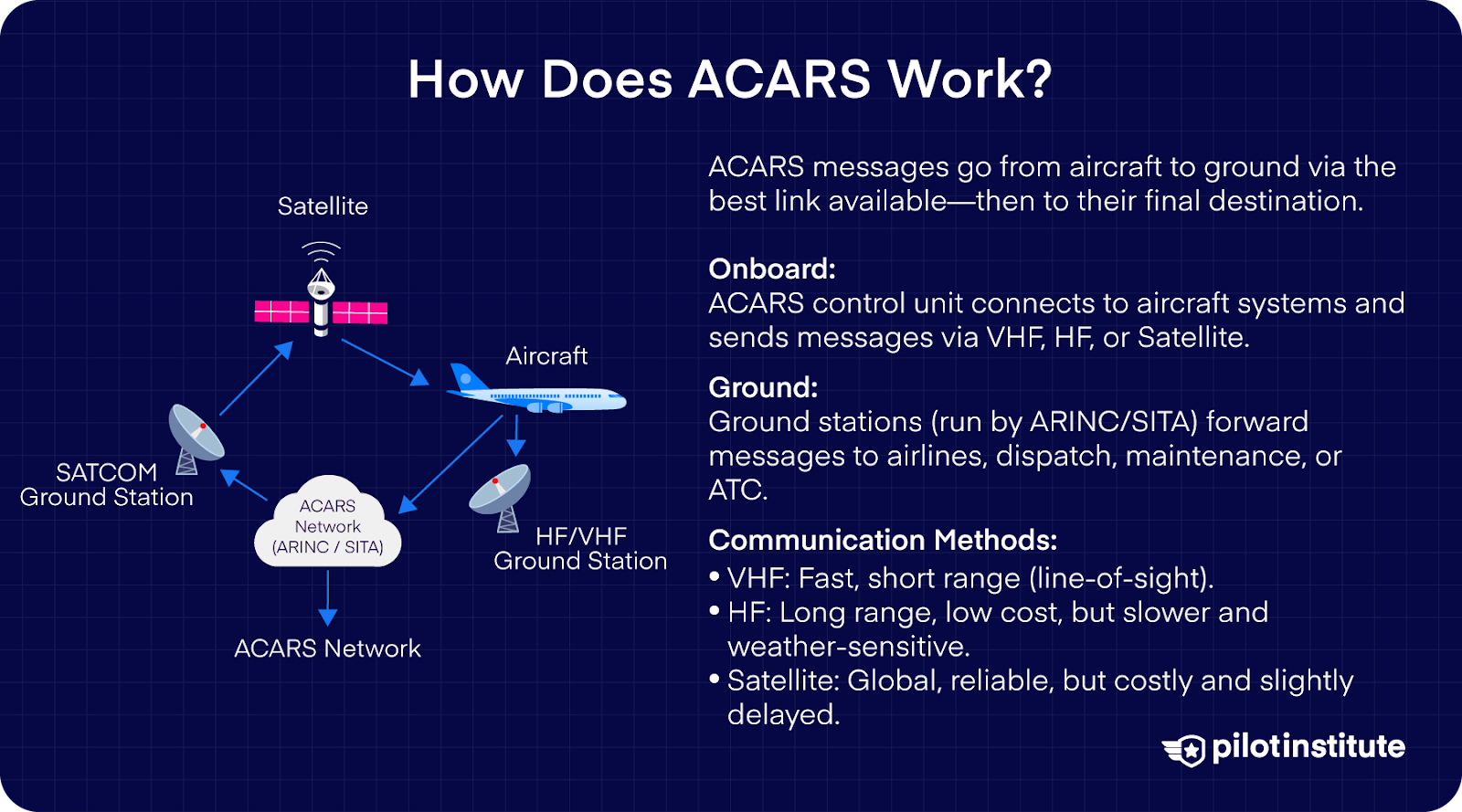 How Does ACARS Work?

Satellite

Aircraft

SATCOM Ground Station

ACARS Network (ARINC / SITA)

HF/VHF Ground Station

ACARS Network

ACARS messages go from aircraft to ground via the best link available—then to their final destination.

Onboard:
ACARS control unit connects to aircraft systems and sends messages via VHF, HF, or Satellite.

Ground:
Ground stations (run by ARINC/SITA) forward messages to airlines, dispatch, maintenance, or ATC.

Communication Methods:
• VHF: Fast, short range (line-of-sight).
• HF: Long range, low cost, but slower and weather-sensitive.
• Satellite: Global, reliable, but costly and slightly delayed.

pilotinstitute